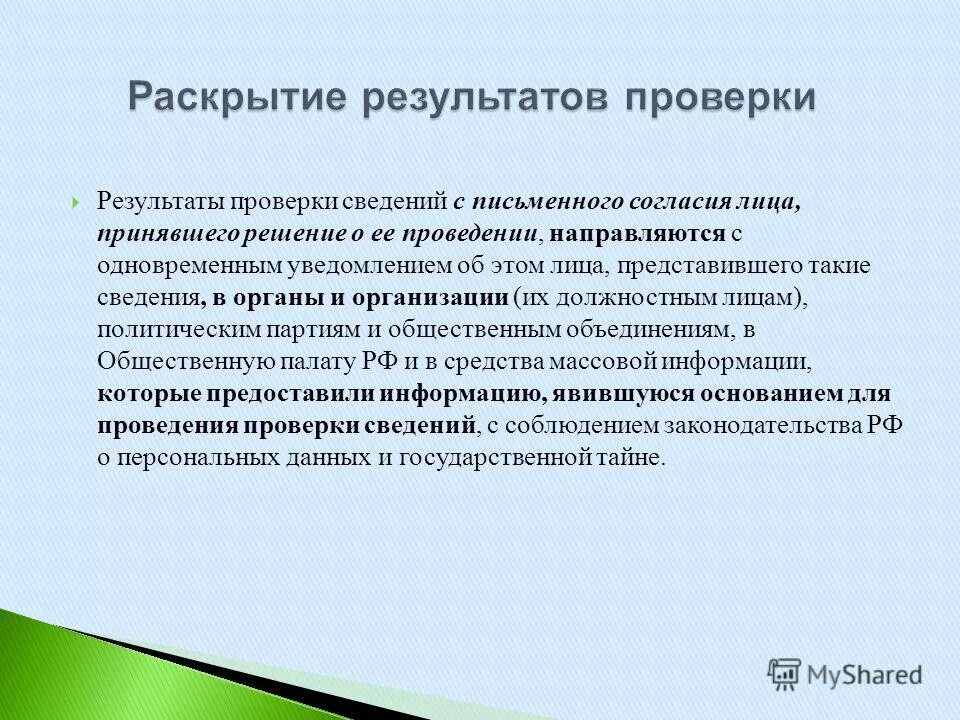 Раскрытие результатов проверки

Результаты проверки сведений с письменного согласия лица, принявшего решение о ее проведении, направляются с одновременным уведомлением об этом лица, представившего такие сведения, в органы и организации (их должностным лицам), политическим партиям и общественным объединениям, в Общественную палату РФ и в средства массовой информации, которые предоставили информацию, явившуюся основанием для проведения проверки сведений, с соблюдением законодательства РФ о персональных данных и государственной тайне.

MyShared